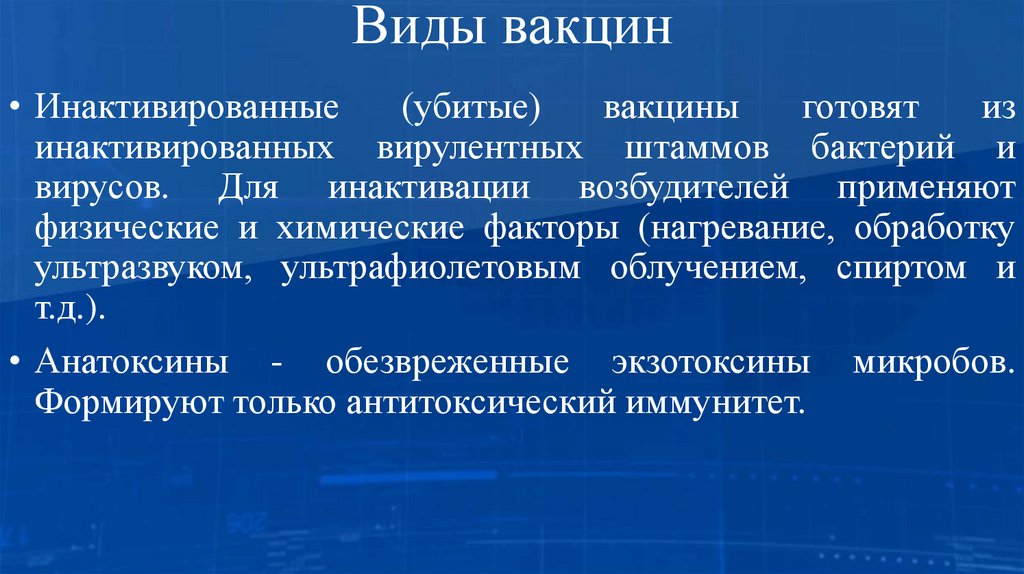 Виды вакцин

• Инактивированные (убитые) вакцины готовят из инактивированных вирулентных штаммов бактерий и вирусов. Для инактивации возбудителей применяют физические и химические факторы (нагревание, обработку ультразвуком, ультрафиолетовым облучением, спиртом и т.д.).

• Анатоксины - обезвреженные экзотоксины микробов. Формируют только антитоксический иммунитет.